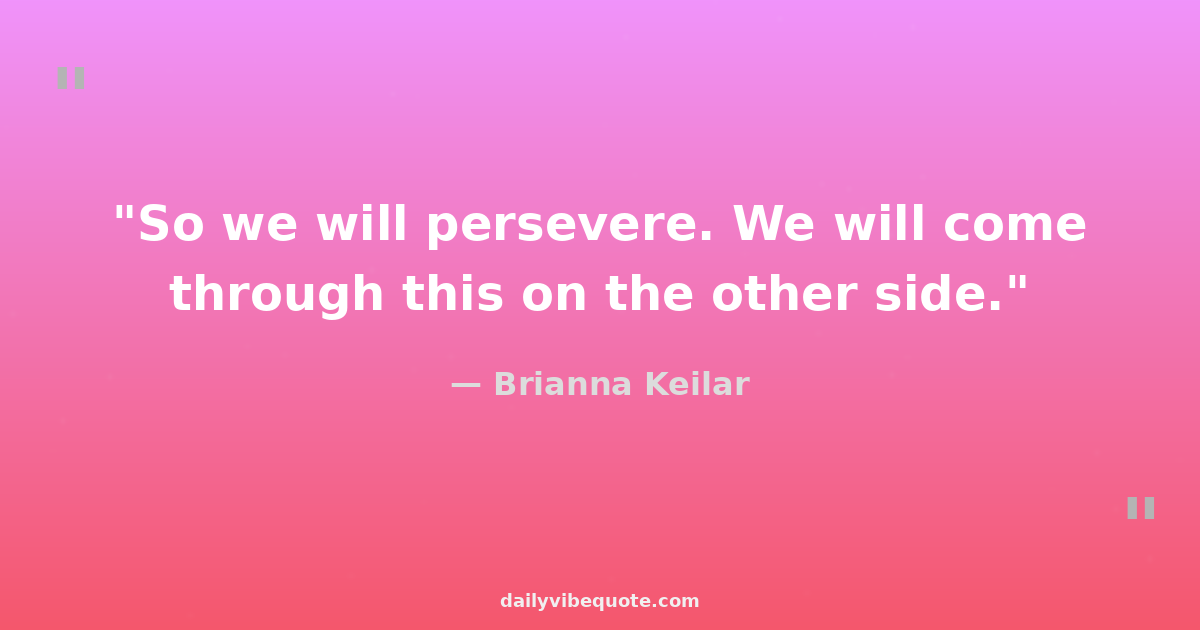 "

"So we will persevere. We will come through this on the other side."

— Brianna Keilar

"

dailyvibequote.com